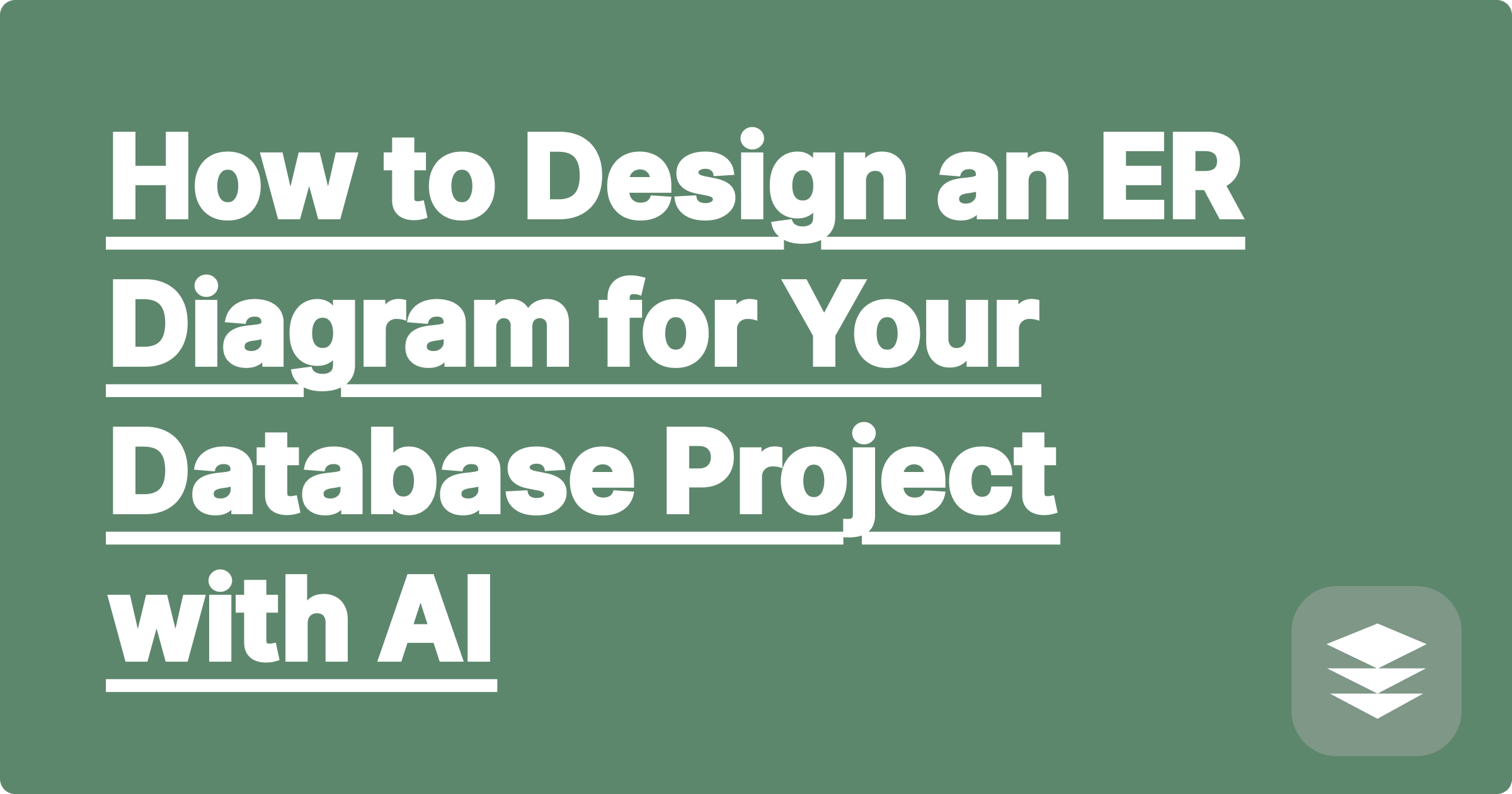 How to Design an ER Diagram for Your Database Project with AI